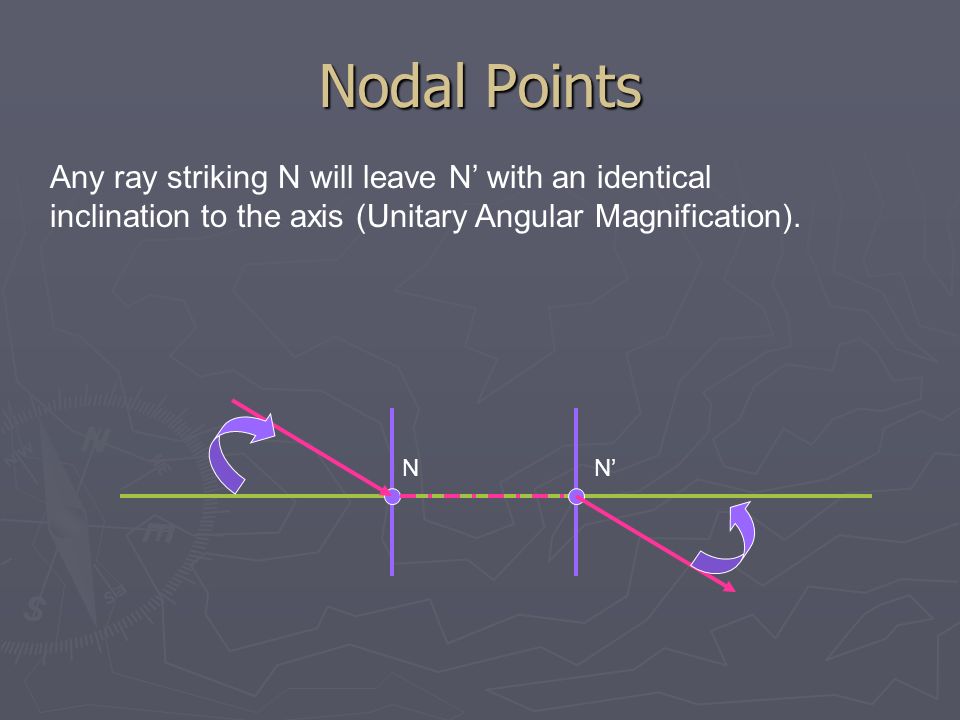 Nodal Points

Any ray striking N will leave N’ with an identical inclination to the axis (Unitary Angular Magnification).

N

N’